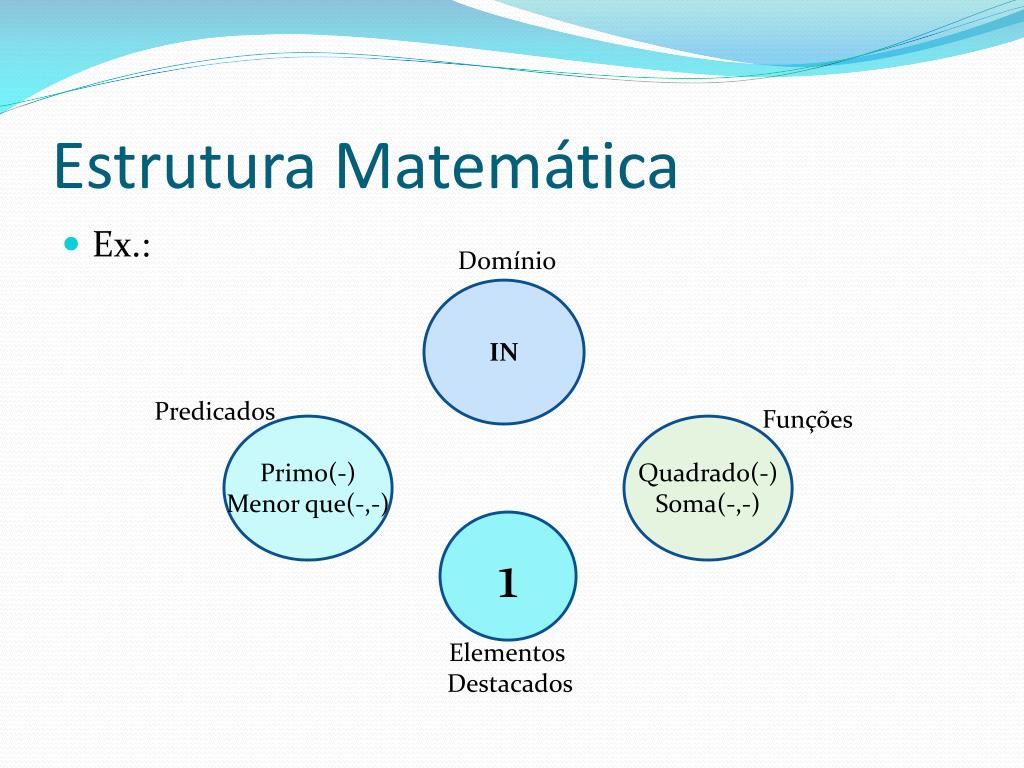 Estrutura Matemática

Ex.:

Domínio

IN

Predicados

Primo(-)
Menor que(-,-)

Funções

Quadrado(-)
Soma(-,-)

1

Elementos
Destacados